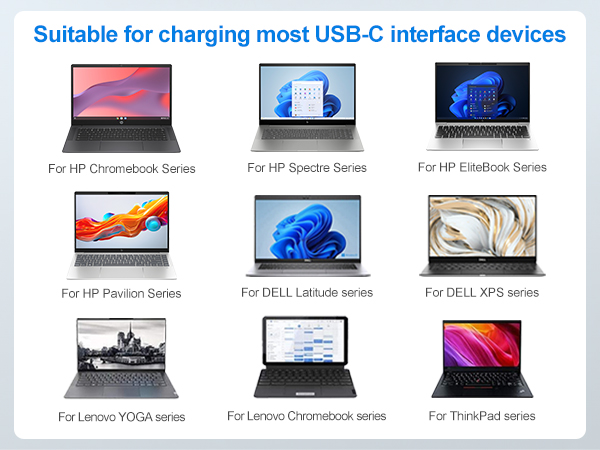 Suitable for charging most USB-C interface devices

For HP Chromebook Series

For HP Spectre Series

For HP EliteBook Series

For HP Pavilion Series

For DELL Latitude series

For DELL XPS series

For Lenovo YOGA series

For Lenovo Chromebook series

For ThinkPad series